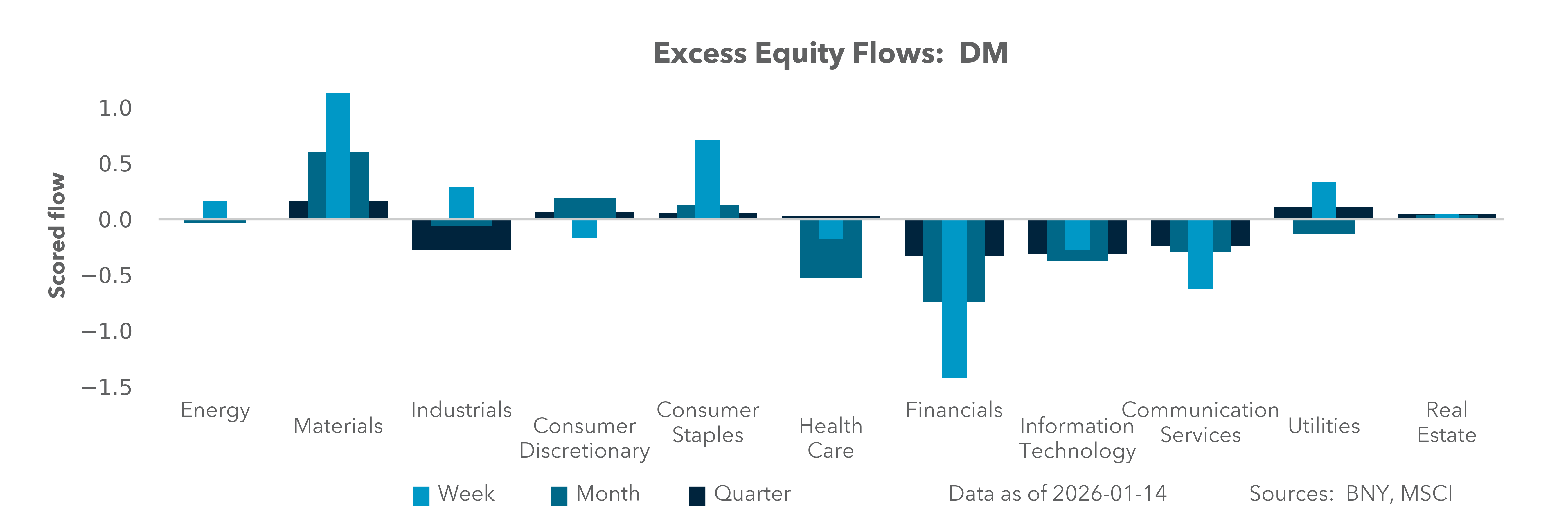 Excess Equity Flows: DM

Scored flow

1.0
0.5
0.0
−0.5
−1.0
−1.5

Energy
Materials
Industrials
Consumer Discretionary
Consumer Staples
Health Care
Financials
Information Technology
Communication Services
Utilities
Real Estate

Week
Month
Quarter

Data as of 2026-01-14

Sources: BNY, MSCI